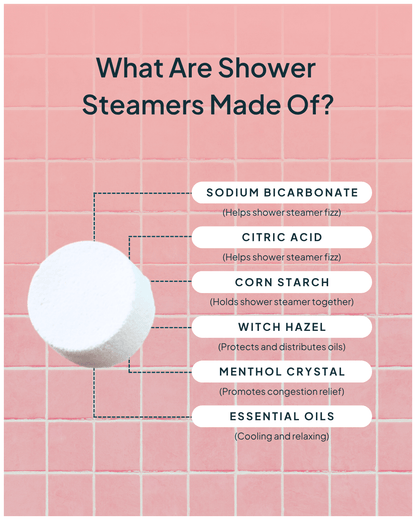 What Are Shower Steamers Made Of?

SODIUM BICARBONATE
(Helps shower steamer fizz)

CITRIC ACID
(Helps shower steamer fizz)

CORN STARCH
(Holds shower steamer together)

WITCH HAZEL
(Protects and distributes oils)

MENTHOL CRYSTAL
(Promotes congestion relief)

ESSENTIAL OILS
(Cooling and relaxing)